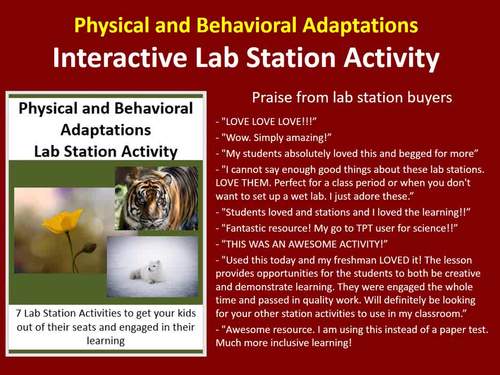 Physical and Behavioral Adaptations
Interactive Lab Station Activity

Physical and Behavioral Adaptations
Lab Station Activity

7 Lab Station Activities to get your kids out of their seats and engaged in their learning

Praise from lab station buyers

- "LOVE LOVE LOVE!!!"
- "Wow. Simply amazing!"
- "My students absolutely loved this and begged for more"
- "I cannot say enough good things about these lab stations. LOVE THEM. Perfect for a class period or when you don't want to set up a wet lab. I just adore these."
- "Students loved and stations and I loved the learning!!"
- "Fantastic resource! My go to TPT user for science!!"
- "THIS WAS AN AWESOME ACTIVITY!"
- "Used this today and my freshman LOVED it! The lesson provides opportunities for the students to both be creative and demonstrate learning. They were engaged the whole time and passed in quality work. Will definitely be looking for your other station activities to use in my classroom."
- "Awesome resource. I am using this instead of a paper test. Much more inclusive learning!